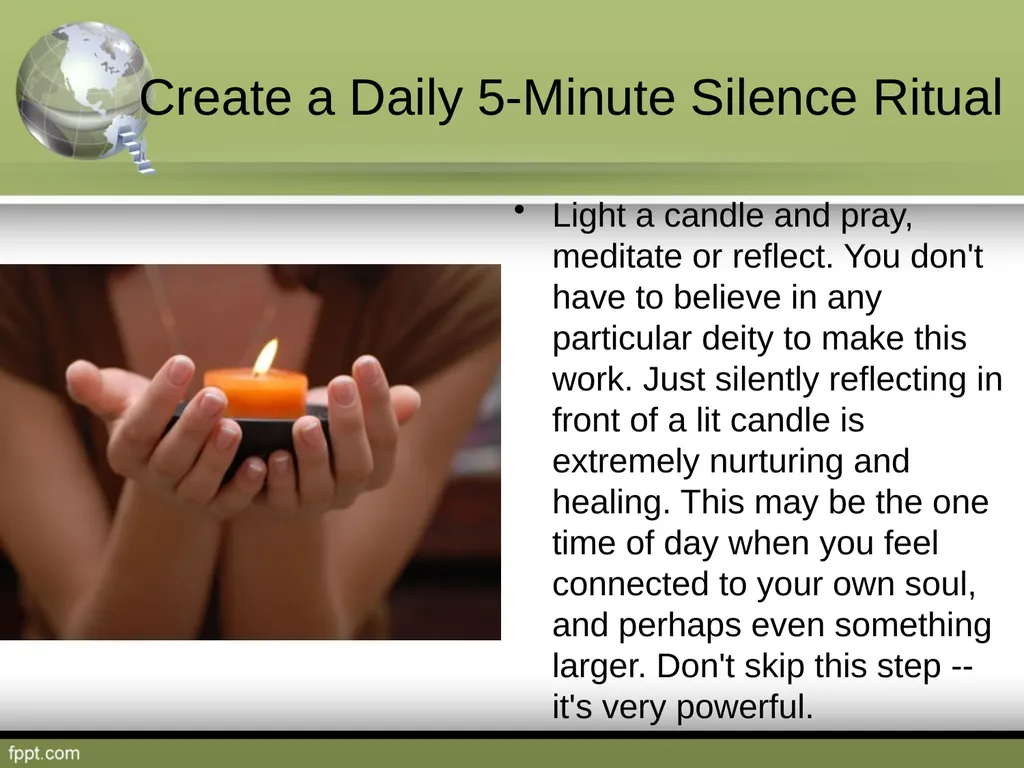 Create a Daily 5-Minute Silence Ritual

• Light a candle and pray, meditate or reflect. You don't have to believe in any particular deity to make this work. Just silently reflecting in front of a lit candle is extremely nurturing and healing. This may be the one time of day when you feel connected to your own soul, and perhaps even something larger. Don't skip this step -- it's very powerful.

fppt.com